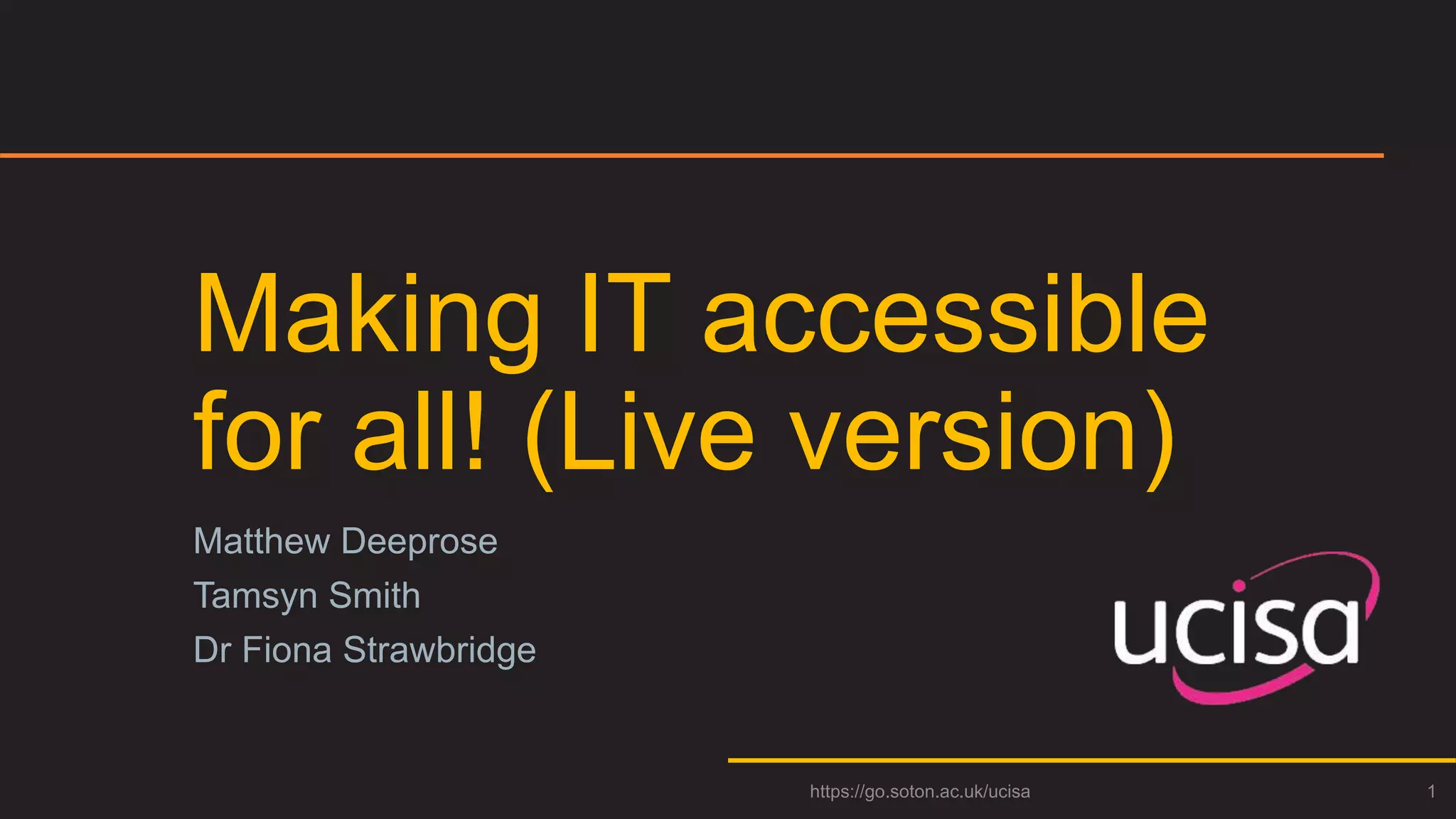 Making IT accessible for all! (Live version)

Matthew Deeprose
Tamsyn Smith
Dr Fiona Strawbridge

ucisa

https://go.soton.ac.uk/ucisa

1